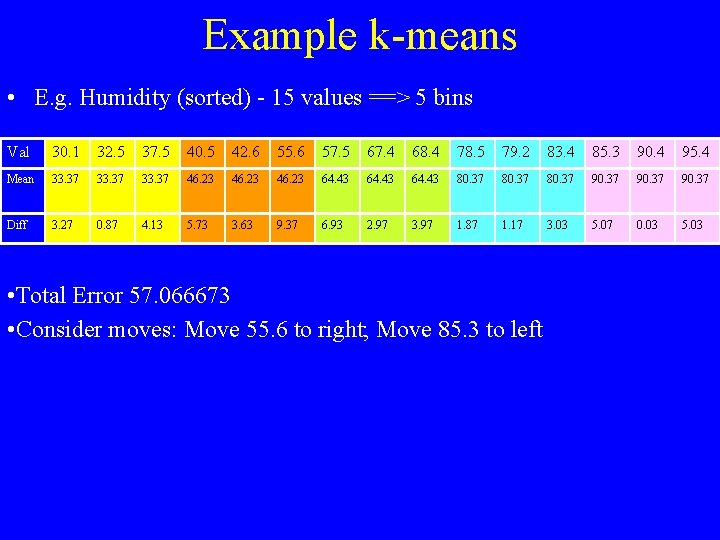 Example k-means

• E.g. Humidity (sorted) - 15 values ==> 5 bins

| Val | 30.1 | 32.5 | 37.5 | 40.5 | 42.6 | 55.6 | 57.5 | 67.4 | 68.4 | 78.5 | 79.2 | 83.4 | 85.3 | 90.4 | 95.4 |
|---|---|---|---|---|---|---|---|---|---|---|---|---|---|---|---|
| Mean | 33.37 | 33.37 | 33.37 | 46.23 | 46.23 | 46.23 | 64.43 | 64.43 | 64.43 | 80.37 | 80.37 | 80.37 | 90.37 | 90.37 | 90.37 |
| Diff | 3.27 | 0.87 | 4.13 | 5.73 | 3.63 | 9.37 | 6.93 | 2.97 | 3.97 | 1.87 | 1.17 | 3.03 | 5.07 | 0.03 | 5.03 |

•Total Error 57.066673

•Consider moves: Move 55.6 to right; Move 85.3 to left